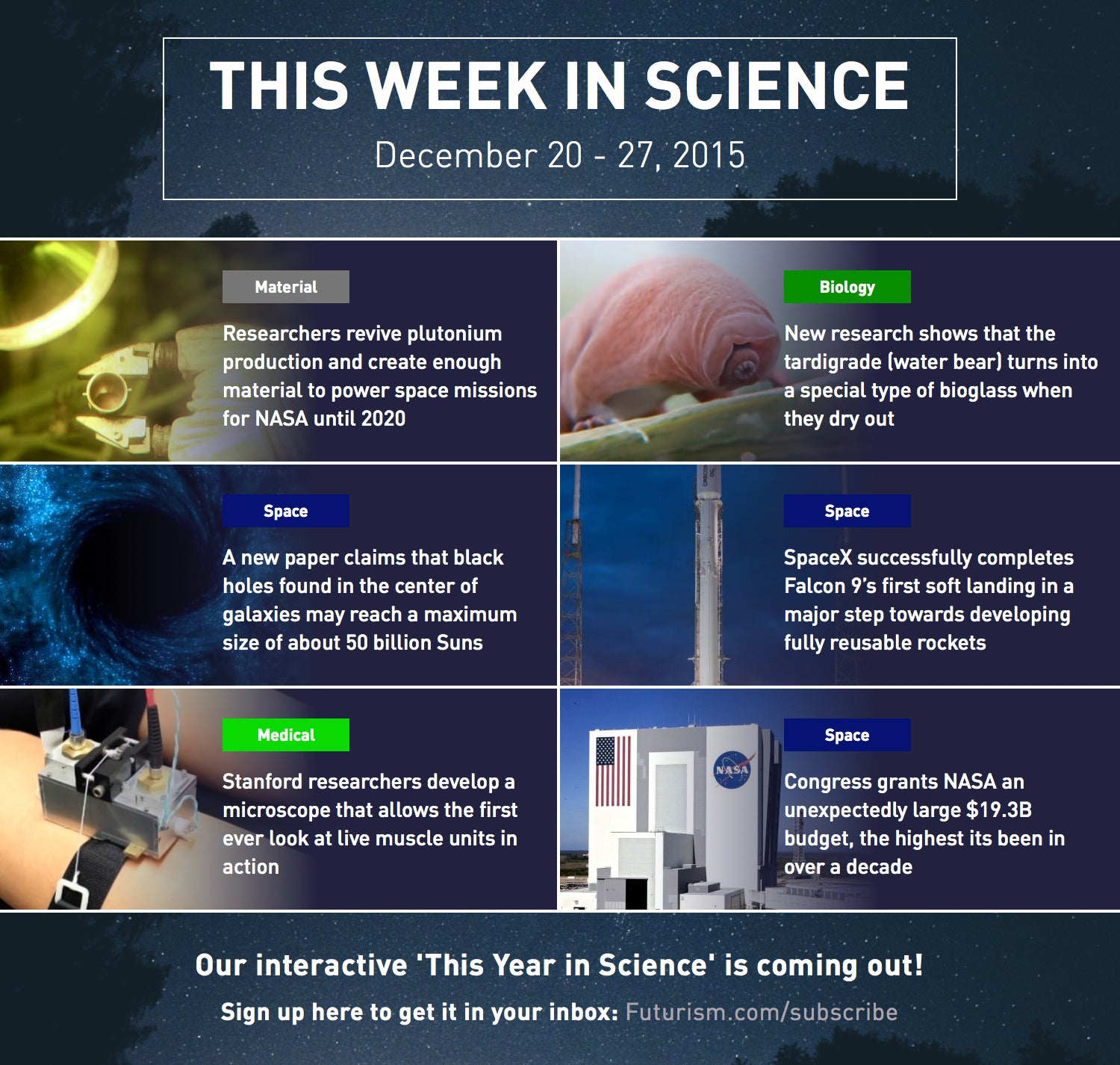 THIS WEEK IN SCIENCE
December 20 - 27, 2015

Material
Researchers revive plutonium production and create enough material to power space missions for NASA until 2020

Biology
New research shows that the tardigrade (water bear) turns into a special type of bioglass when they dry out

Space
A new paper claims that black holes found in the center of galaxies may reach a maximum size of about 50 billion Suns

Space
SpaceX successfully completes Falcon 9's first soft landing in a major step towards developing fully reusable rockets

Medical
Stanford researchers develop a microscope that allows the first ever look at live muscle units in action

NASA

Space
Congress grants NASA an unexpectedly large $19.3B budget, the highest its been in over a decade

Our interactive 'This Year in Science' is coming out!
Sign up here to get it in your inbox: Futurism.com/subscribe